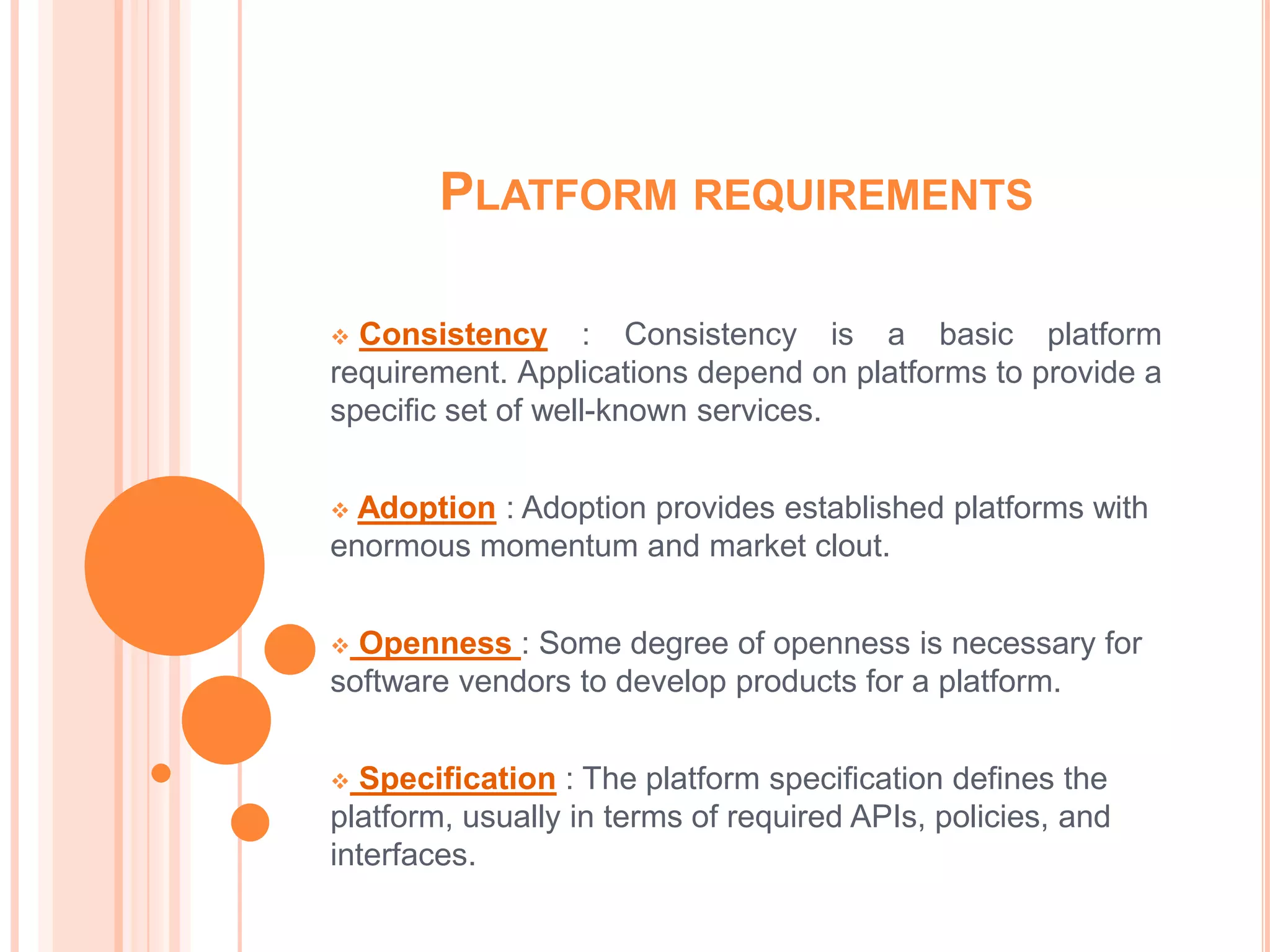 PLATFORM REQUIREMENTS

❖ Consistency : Consistency is a basic platform requirement. Applications depend on platforms to provide a specific set of well-known services.

❖ Adoption : Adoption provides established platforms with enormous momentum and market clout.

❖ Openness : Some degree of openness is necessary for software vendors to develop products for a platform.

❖ Specification : The platform specification defines the platform, usually in terms of required APIs, policies, and interfaces.